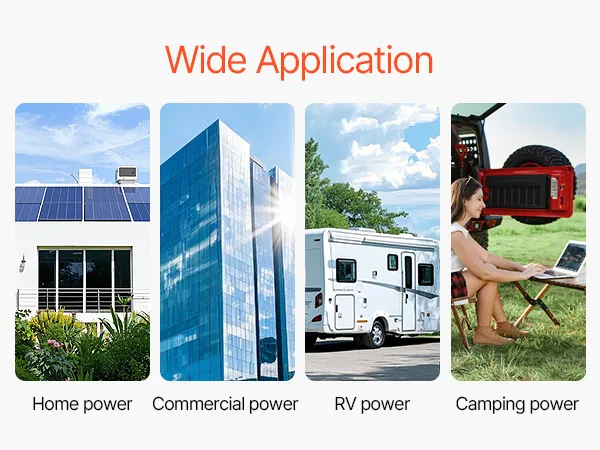 Wide Application

Home power

Commercial power

RV power

Camping power